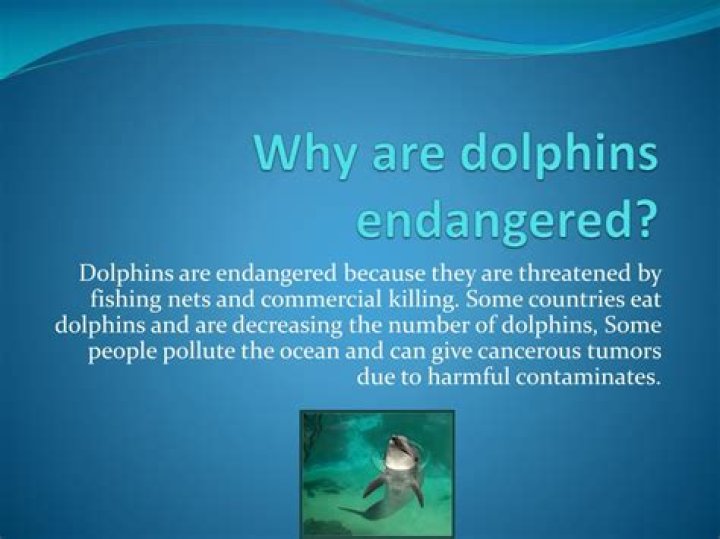 Why are dolphins endangered?

Dolphins are endangered because they are threatened by fishing nets and commercial killing. Some countries eat dolphins and are decreasing the number of dolphins, Some people pollute the ocean and can give cancerous tumors due to harmful contaminates.